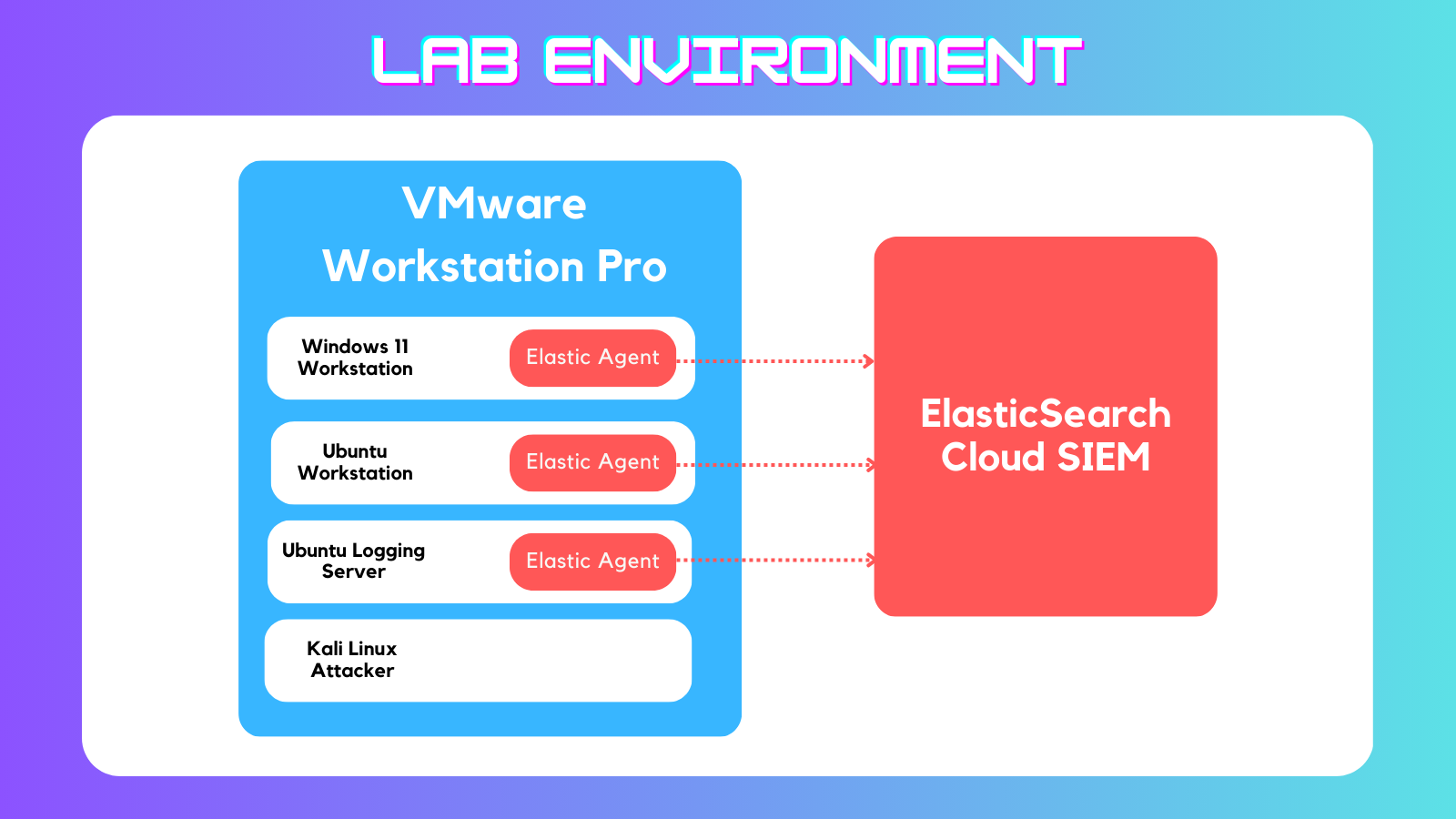 LAB ENVIRONMENT

VMware Workstation Pro

Windows 11 Workstation

Elastic Agent

Ubuntu Workstation

Elastic Agent

Ubuntu Logging Server

Elastic Agent

Kali Linux Attacker

ElasticSearch Cloud SIEM